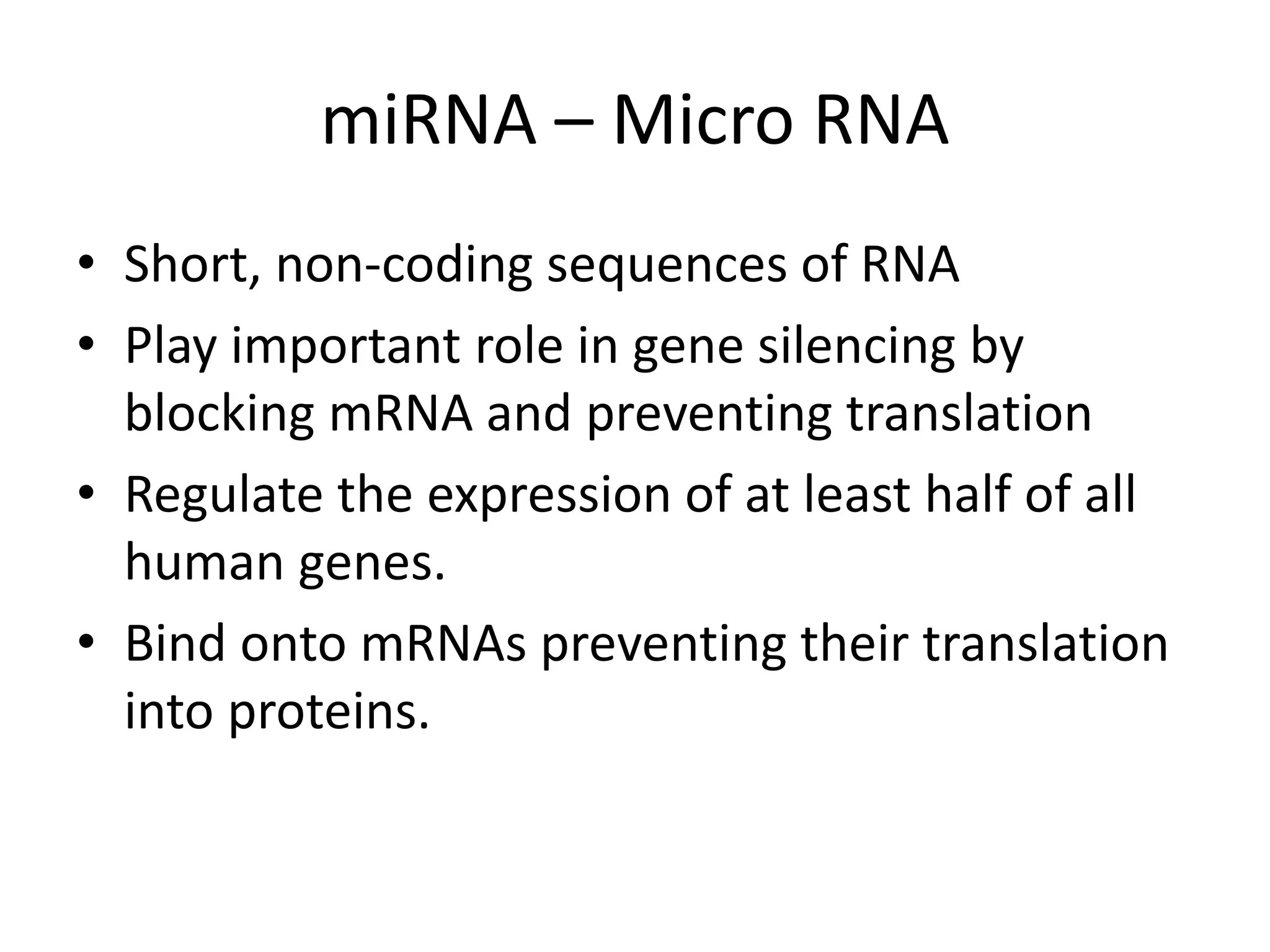 miRNA – Micro RNA

• Short, non-coding sequences of RNA
• Play important role in gene silencing by blocking mRNA and preventing translation
• Regulate the expression of at least half of all human genes.
• Bind onto mRNAs preventing their translation into proteins.